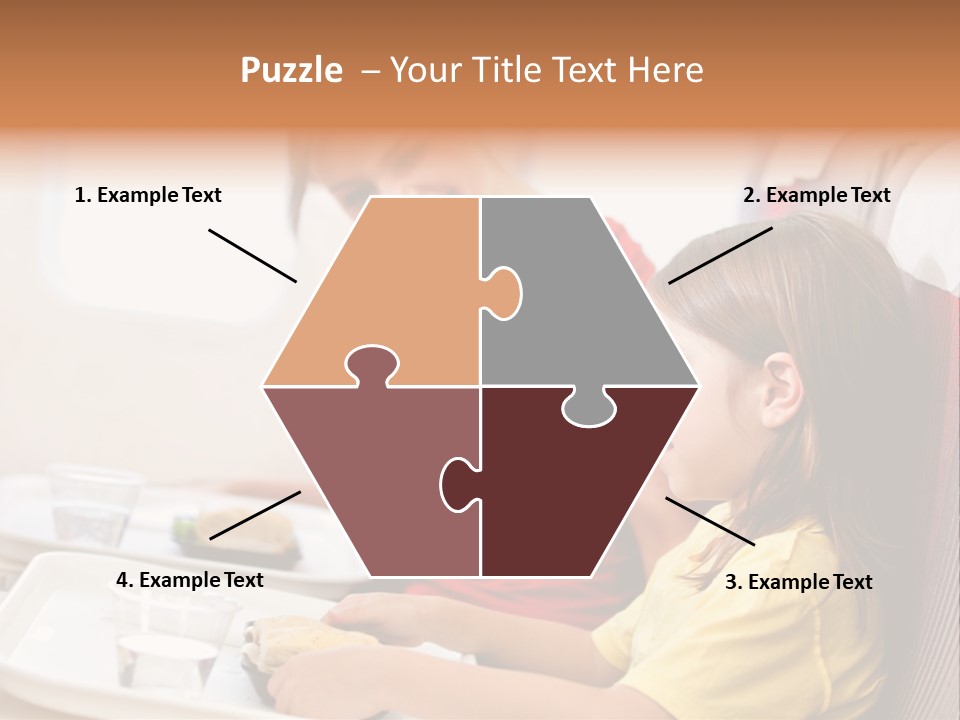 Puzzle – Your Title Text Here

1. Example Text

2. Example Text

4. Example Text

3. Example Text